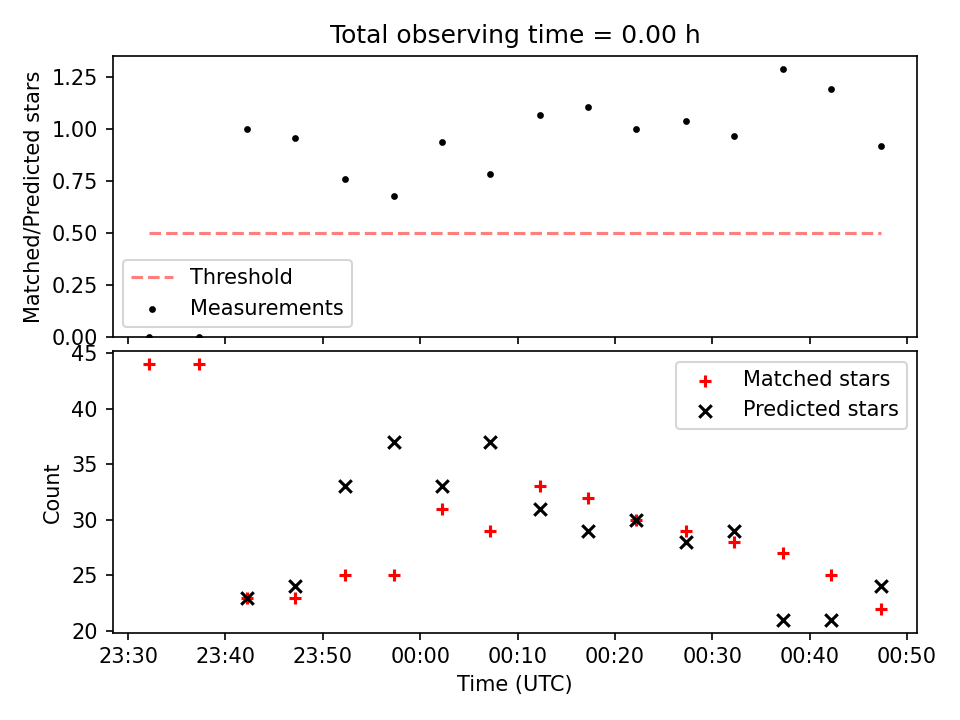 Total observing time = 0.00 h

Matched/Predicted stars

1.25
1.00
0.75
0.50
0.25
0.00

Threshold
Measurements

Count

45
40
35
30
25
20

Matched stars
Predicted stars

23:30 23:40 23:50 00:00 00:10 00:20 00:30 00:40 00:50

Time (UTC)